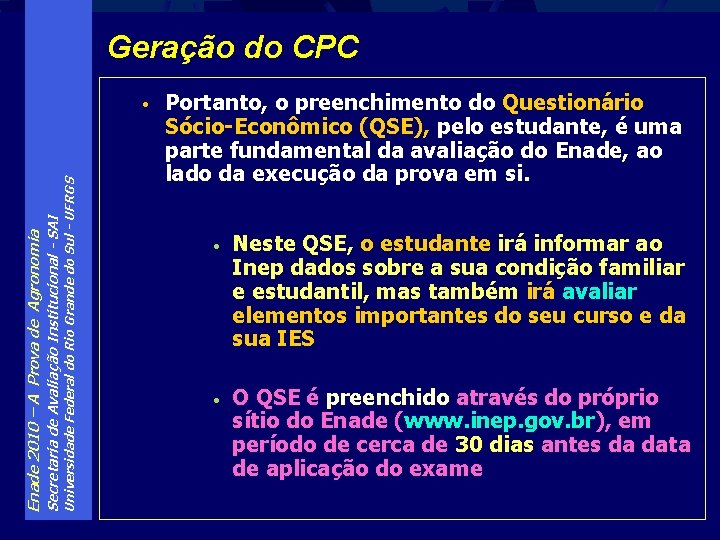 Enade 2010 – A Prova de Agronomia
Secretaria de Avaliação Institucional - SAI
Universidade Federal do Rio Grande do Sul - UFRGS

Geração do CPC

• Portanto, o preenchimento do Questionário Sócio-Econômico (QSE), pelo estudante, é uma parte fundamental da avaliação do Enade, ao lado da execução da prova em si.

• Neste QSE, o estudante irá informar ao Inep dados sobre a sua condição familiar e estudantil, mas também irá avaliar elementos importantes do seu curso e da sua IES

• O QSE é preenchido através do próprio sítio do Enade (www.inep.gov.br), em período de cerca de 30 dias antes da data de aplicação do exame